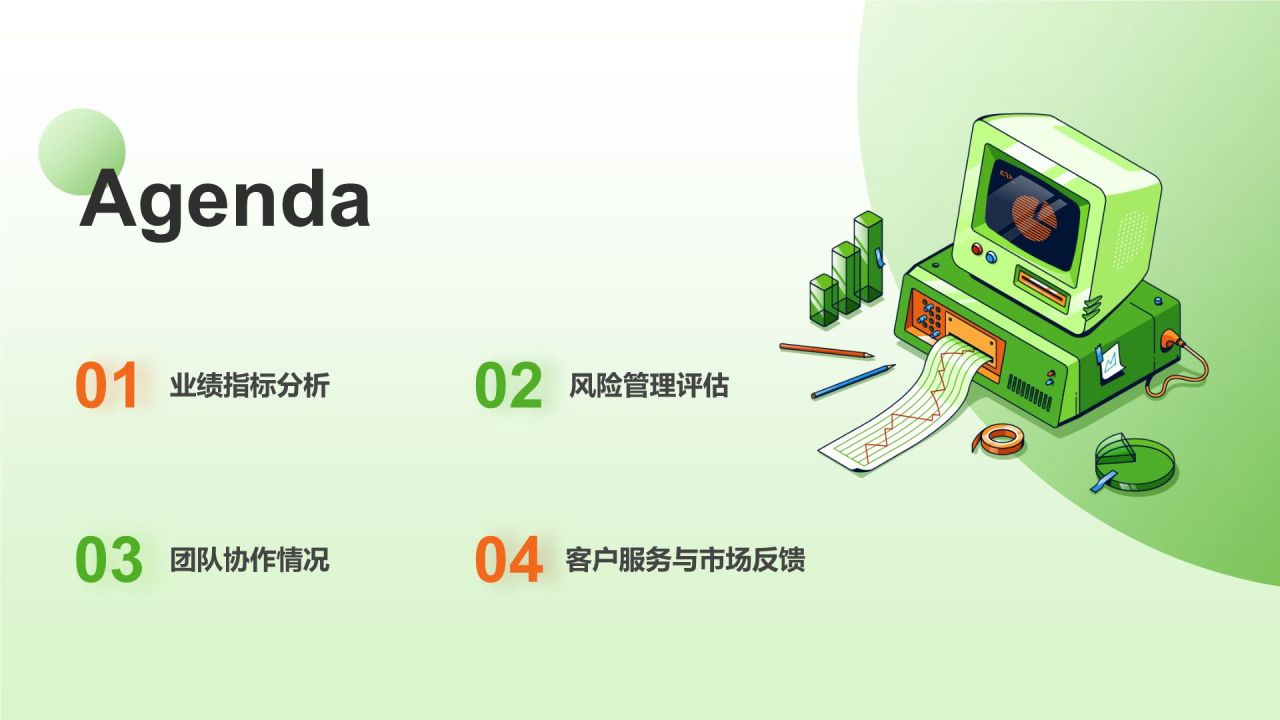 Agenda

01 业绩指标分析

02 风险管理评估

03 团队协作情况

04 客户服务与市场反馈